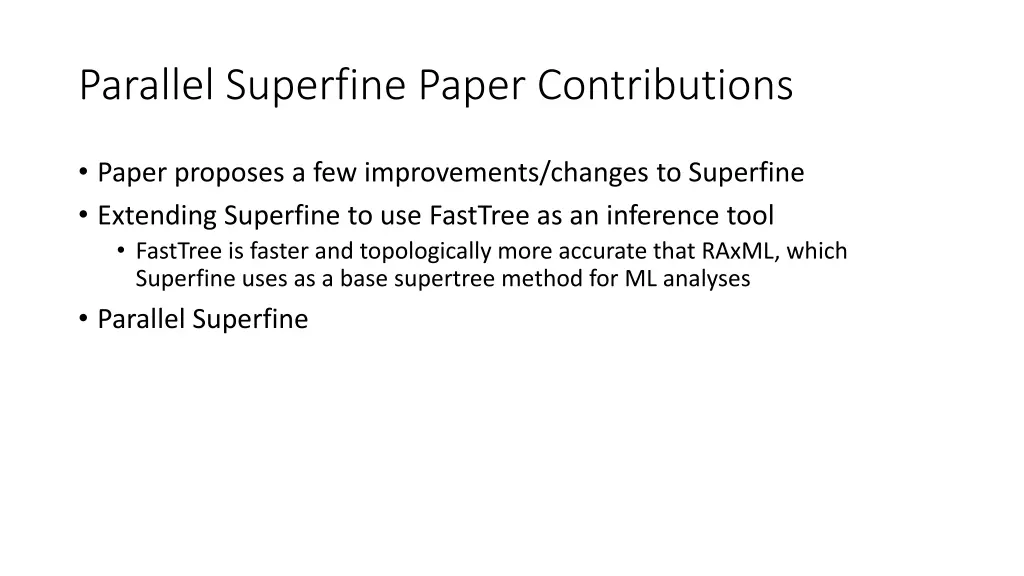 Parallel Superfine Paper Contributions

• Paper proposes a few improvements/changes to Superfine
• Extending Superfine to use FastTree as an inference tool
  • FastTree is faster and topologically more accurate that RAxML, which Superfine uses as a base supertree method for ML analyses
• Parallel Superfine